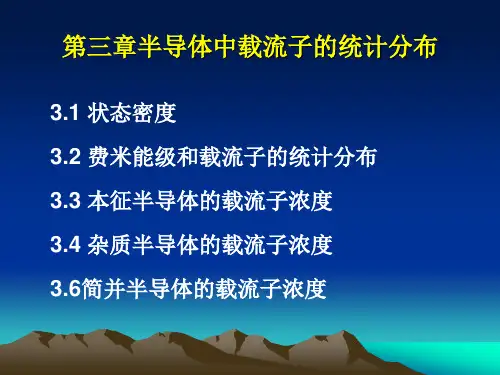 第三章半导体中载流子的统计分布

3.1 状态密度

3.2 费米能级和载流子的统计分布

3.3 本征半导体的载流子浓度

3.4 杂质半导体的载流子浓度

3.6简并半导体的载流子浓度